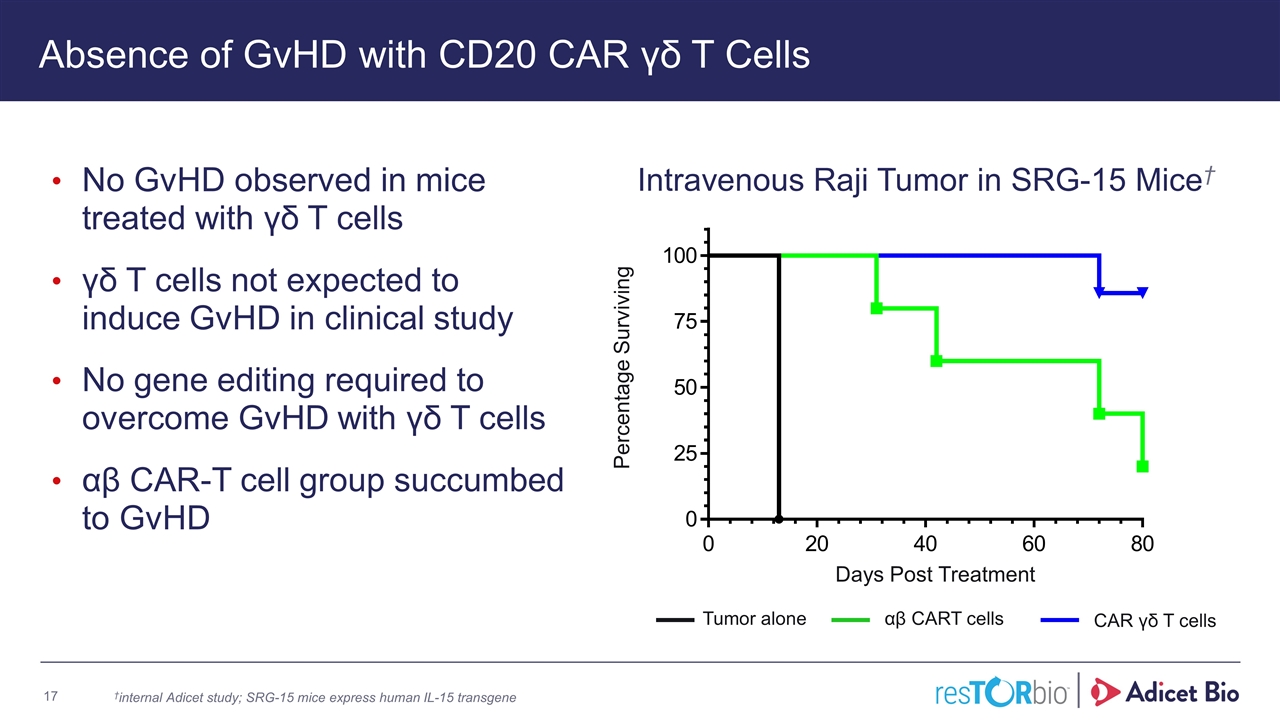 Absence of GvHD with CD20 CAR γδ T Cells

• No GvHD observed in mice treated with γδ T cells

• γδ T cells not expected to induce GvHD in clinical study

• No gene editing required to overcome GvHD with γδ T cells

• αβ CAR-T cell group succumbed to GvHD

Intravenous Raji Tumor in SRG-15 Mice†

Percentage Surviving

100
75
50
25
0

0 20 40 60 80

Days Post Treatment

Tumor alone αβ CART cells CAR γδ T cells

17 †internal Adicet study; SRG-15 mice express human IL-15 transgene

resTORbio Adicet Bio